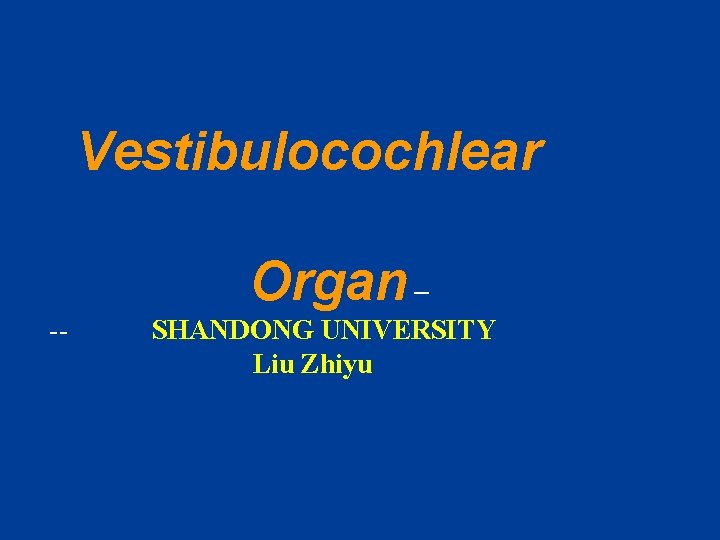 Vestibulocochlear

Organ –

-- SHANDONG UNIVERSITY

Liu Zhiyu